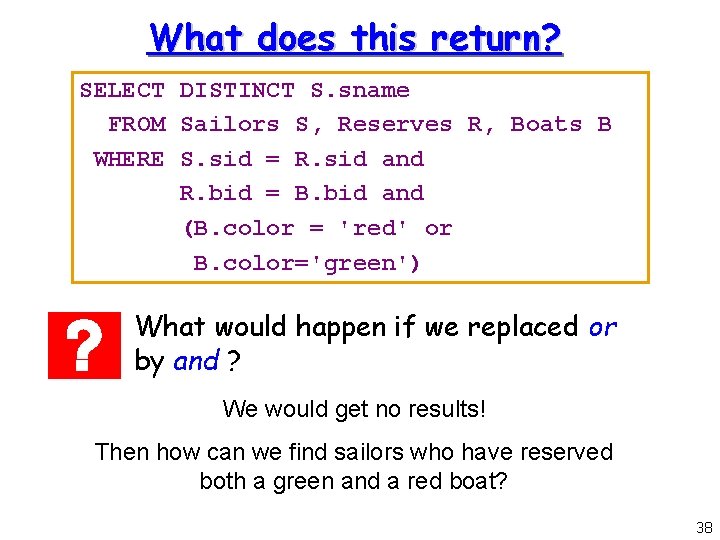 What does this return?

SELECT DISTINCT S.sname
FROM Sailors S, Reserves R, Boats B
WHERE S.sid = R.sid and
R.bid = B.bid and
(B.color = 'red' or
B.color='green')

?

What would happen if we replaced or by and ?

We would get no results!

Then how can we find sailors who have reserved both a green and a red boat?

38